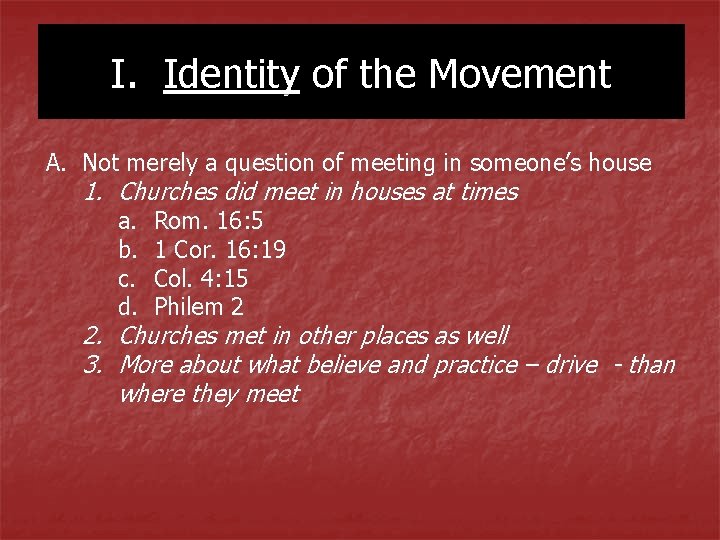 I. Identity of the Movement

A. Not merely a question of meeting in someone's house
1. Churches did meet in houses at times
a. Rom. 16:5
b. 1 Cor. 16:19
c. Col. 4:15
d. Philem 2
2. Churches met in other places as well
3. More about what believe and practice – drive - than where they meet